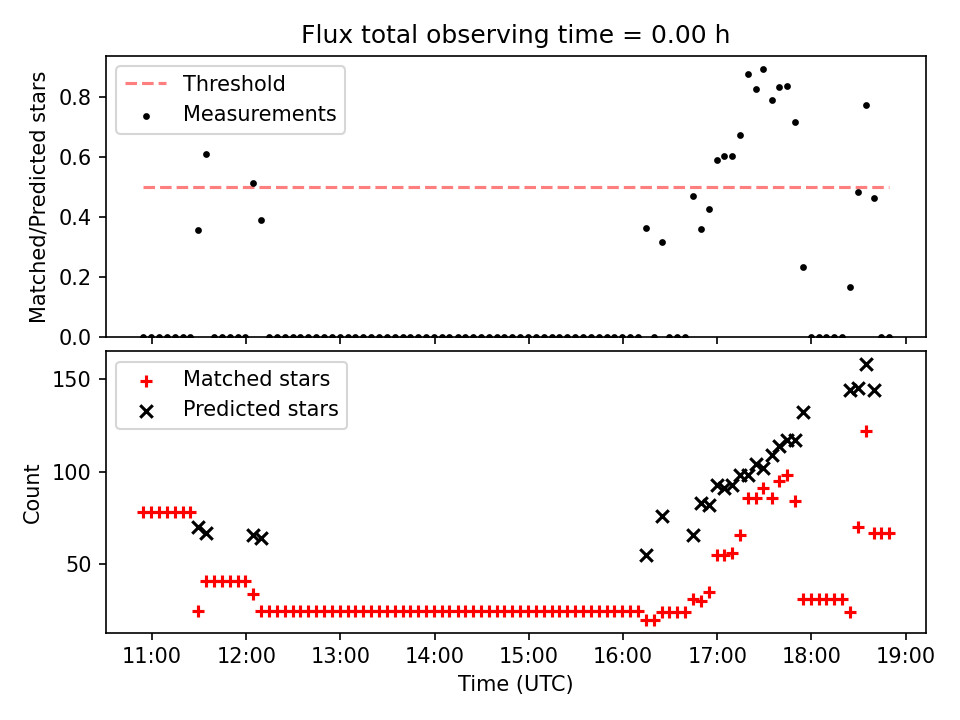 Flux total observing time = 0.00 h

Threshold
Measurements

Matched/Predicted stars

0.8
0.6
0.4
0.2
0.0

Matched stars
Predicted stars

Count

150
100
50

11:00 12:00 13:00 14:00 15:00 16:00 17:00 18:00 19:00

Time (UTC)